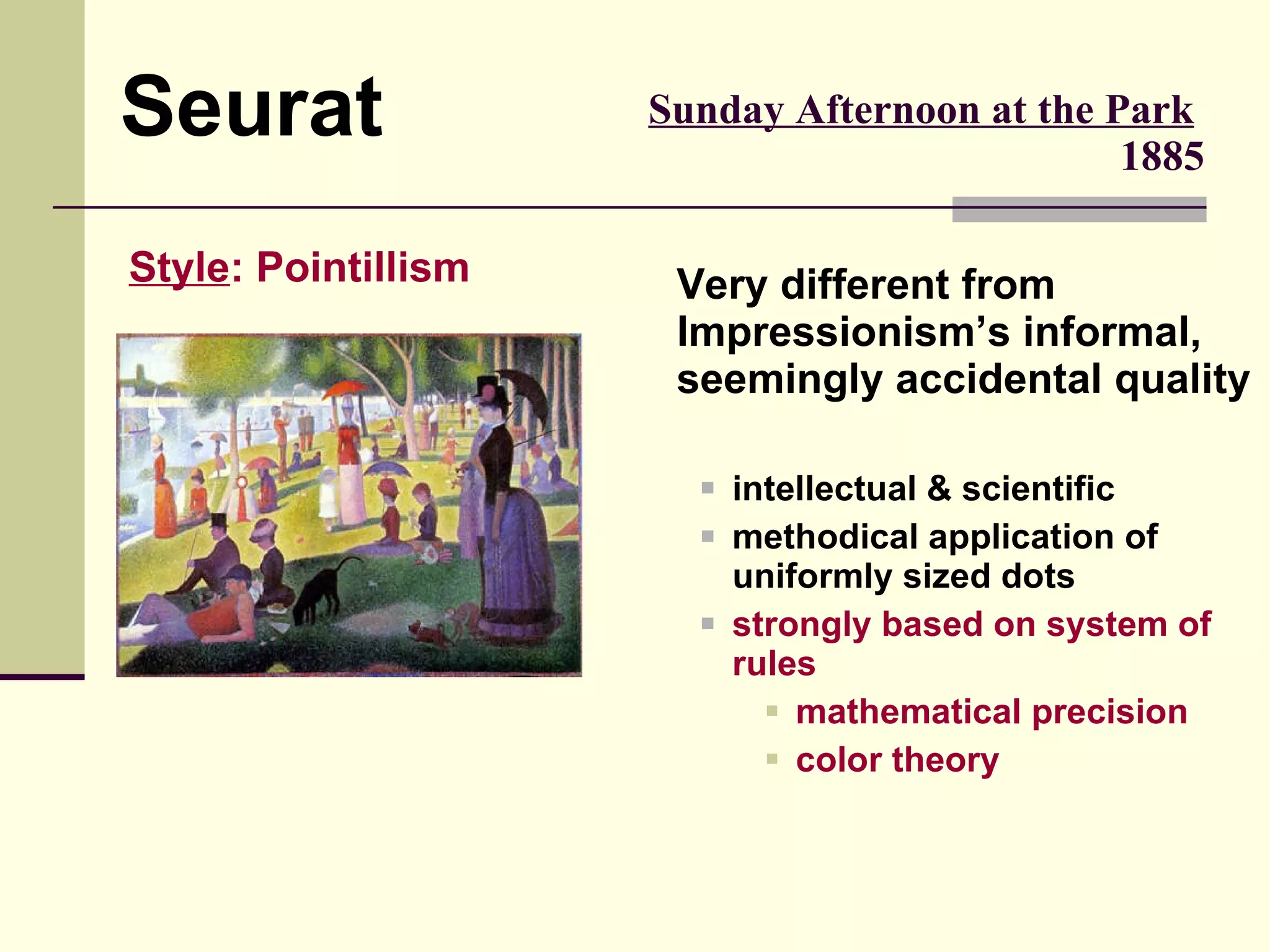 Seurat

Sunday Afternoon at the Park
1885

Style: Pointillism

Very different from Impressionism’s informal, seemingly accidental quality

- intellectual & scientific
- methodical application of uniformly sized dots
- strongly based on system of rules
  - mathematical precision
  - color theory